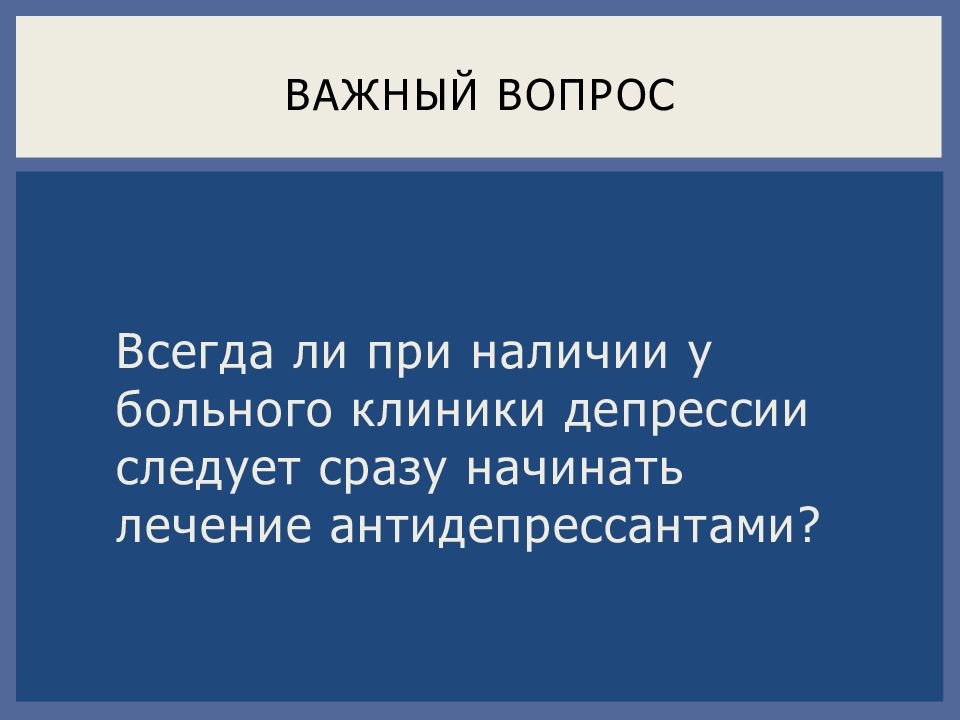 ВАЖНЫЙ ВОПРОС

Всегда ли при наличии у больного клиники депрессии следует сразу начинать лечение антидепрессантами?